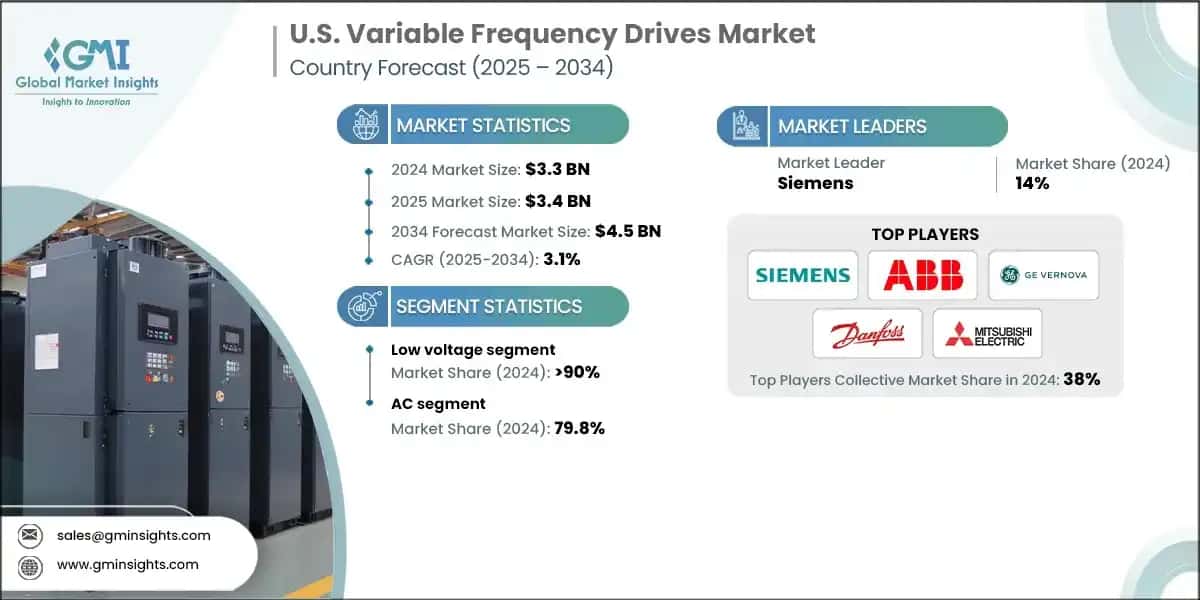 GMI
Global Market Insights
Insights to Innovation

U.S. Variable Frequency Drives Market
Country Forecast (2025 – 2034)

MARKET STATISTICS

2024 Market Size: $3.3 BN
2025 Market Size: $3.4 BN
2034 Forecast Market Size: $4.5 BN
CAGR (2025-2034): 3.1%

SEGMENT STATISTICS

Low voltage segment
Market Share (2024): >90%
AC segment
Market Share (2024): 79.8%

MARKET LEADERS

Market Leader
Siemens

Market Share (2024)
14%

TOP PLAYERS

SIEMENS
ABB
GE VERNOVA
Danfoss
MITSUBISHI ELECTRIC

Top Players Collective Market Share in 2024: 38%

sales@gminsights.com
www.gminsights.com